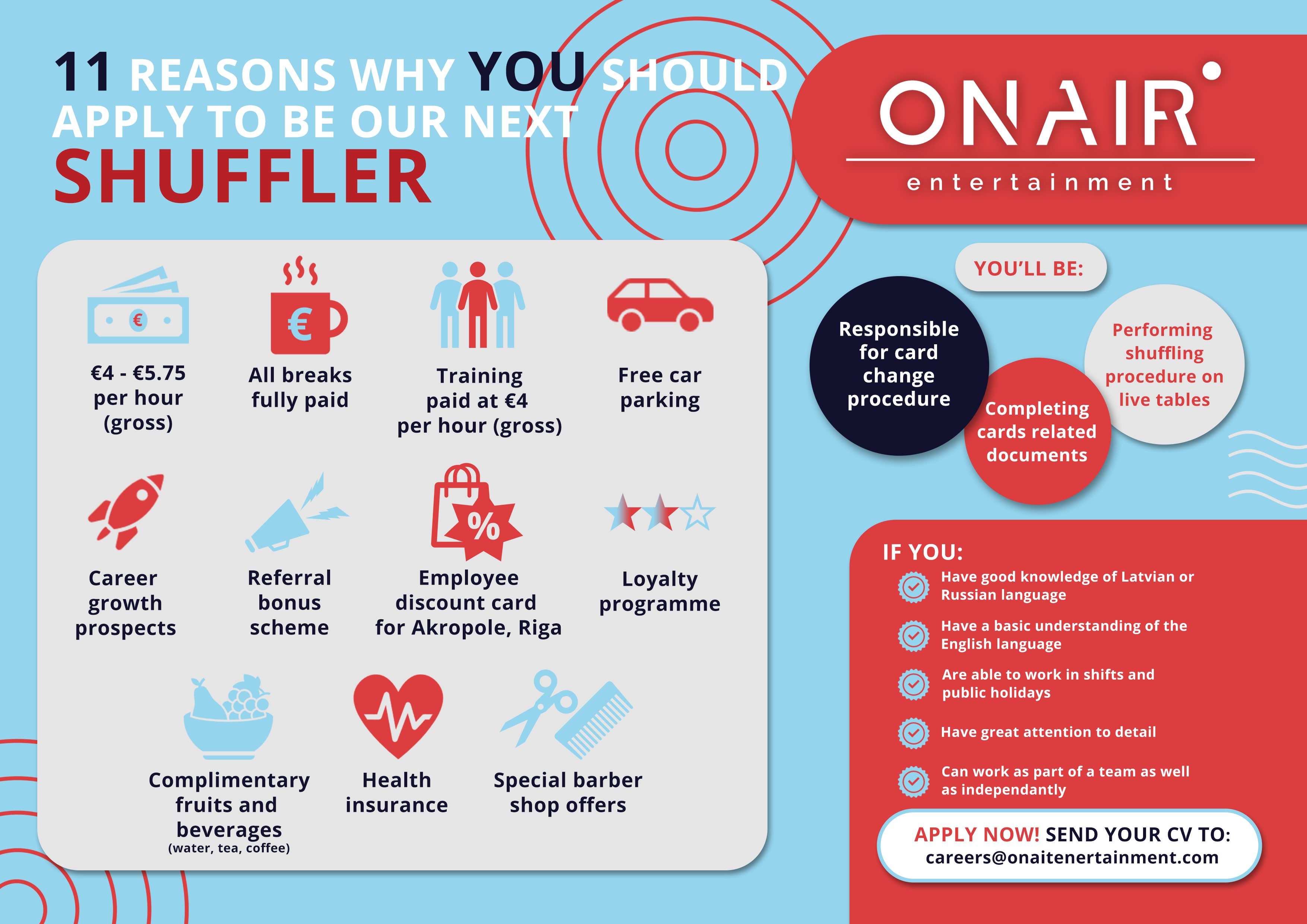 11 REASONS WHY YOU SHOULD APPLY TO BE OUR NEXT SHUFFLER

ONAIR entertainment

€4 - €5.75 per hour (gross)

All breaks fully paid

Training paid at €4 per hour (gross)

Free car parking

Career growth prospects

Referral bonus scheme

Employee discount card for Akropole, Riga

Loyalty programme

Complimentary fruits and beverages (water, tea, coffee)

Health insurance

Special barber shop offers

YOU'LL BE:

Responsible for card change procedure

Completing cards related documents

Performing shuffling procedure on live tables

IF YOU:

Have good knowledge of Latvian or Russian language

Have a basic understanding of the English language

Are able to work in shifts and public holidays

Have great attention to detail

Can work as part of a team as well as independantly

APPLY NOW! SEND YOUR CV TO: careers@onaitenertainment.com